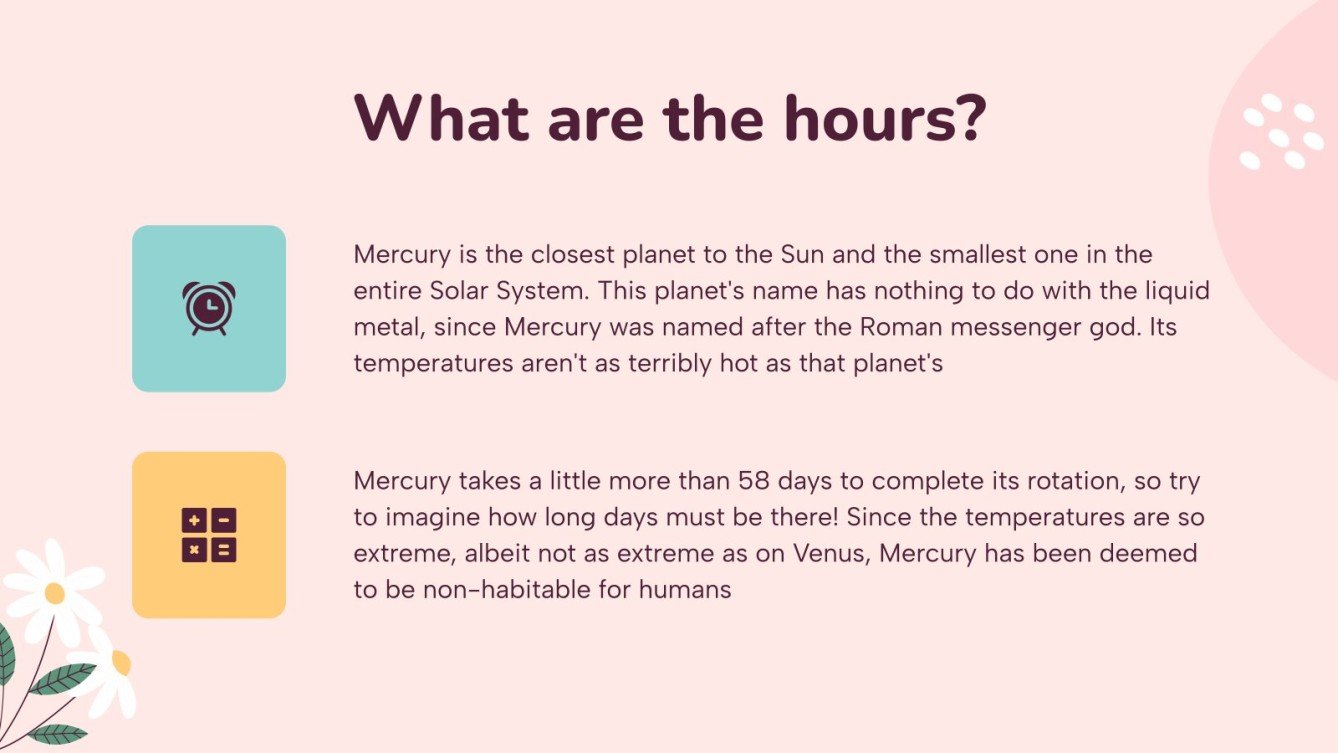 What are the hours?

Mercury is the closest planet to the Sun and the smallest one in the entire Solar System. This planet's name has nothing to do with the liquid metal, since Mercury was named after the Roman messenger god. Its temperatures aren't as terribly hot as that planet's

Mercury takes a little more than 58 days to complete its rotation, so try to imagine how long days must be there! Since the temperatures are so extreme, albeit not as extreme as on Venus, Mercury has been deemed to be non-habitable for humans